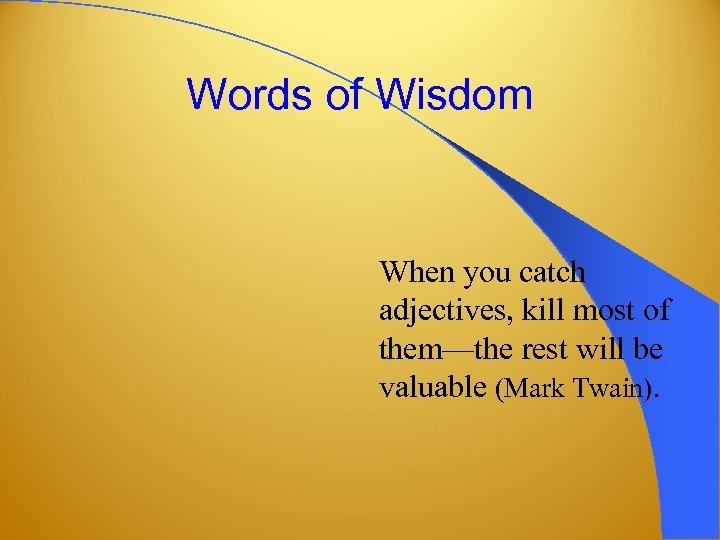 Words of Wisdom

When you catch adjectives, kill most of them—the rest will be valuable (Mark Twain).